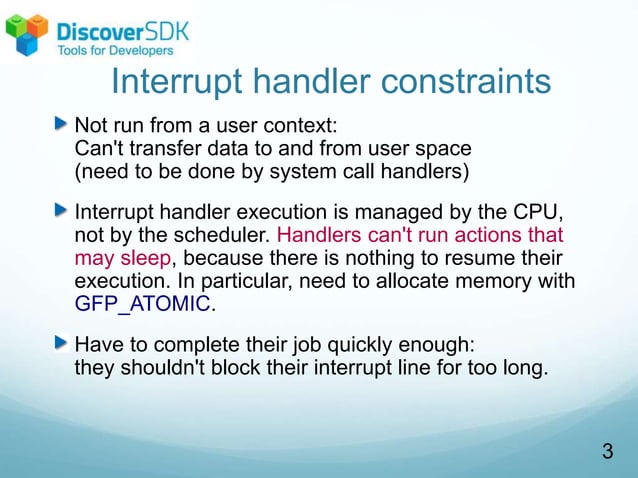 DiscoverSDK
Tools for Developers

Interrupt handler constraints

Not run from a user context:
Can't transfer data to and from user space
(need to be done by system call handlers)

Interrupt handler execution is managed by the CPU, not by the scheduler. Handlers can't run actions that may sleep, because there is nothing to resume their execution. In particular, need to allocate memory with GFP_ATOMIC.

Have to complete their job quickly enough:
they shouldn't block their interrupt line for too long.

3